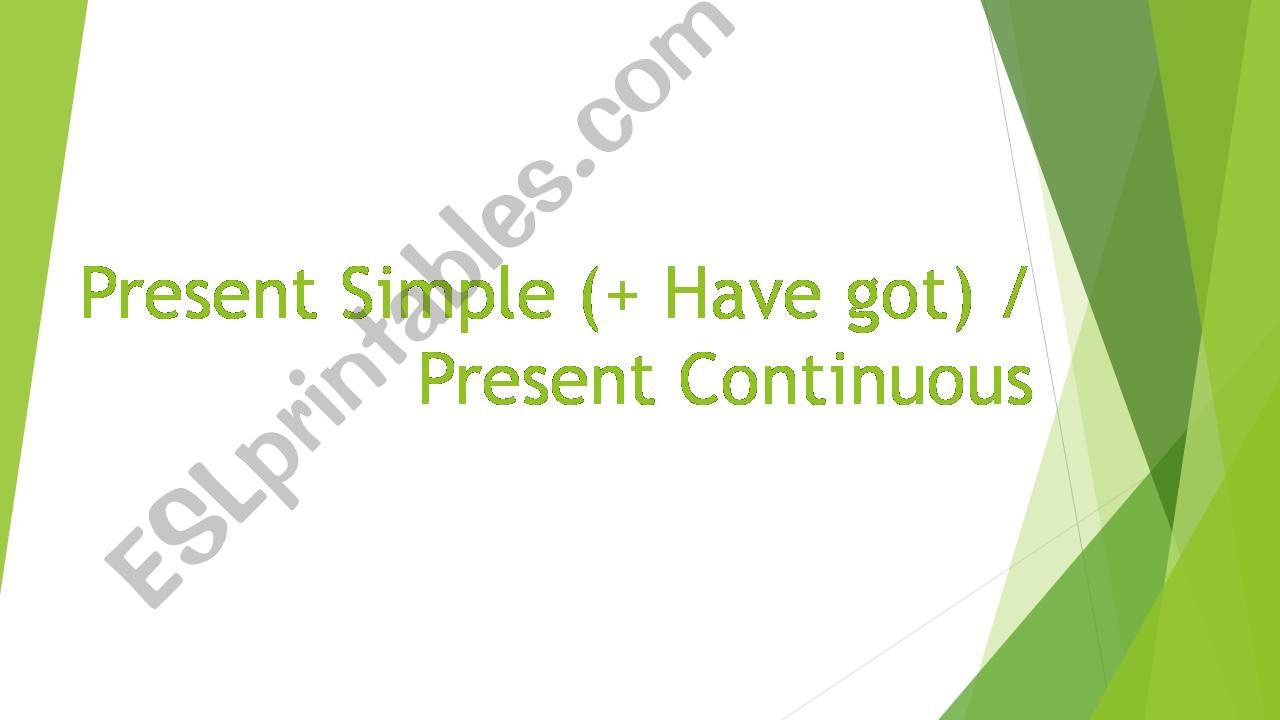 Present Simple (+ Have got) / Present Continuous

ESLprintables.com